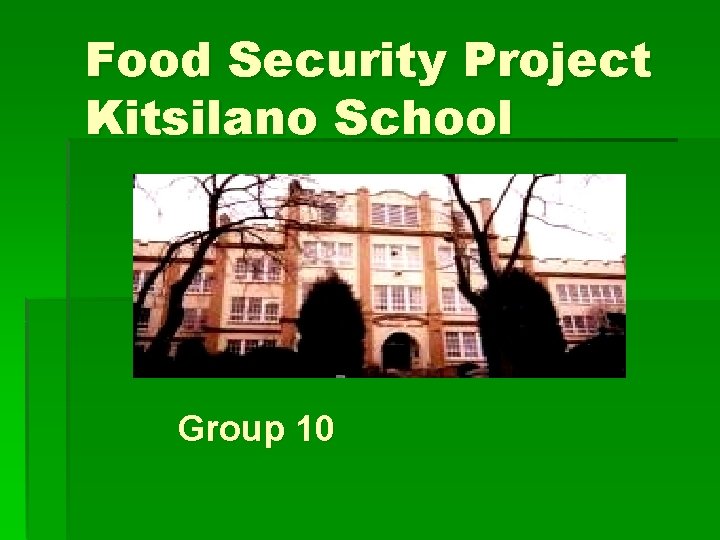 Food Security Project Kitsilano School

Group 10